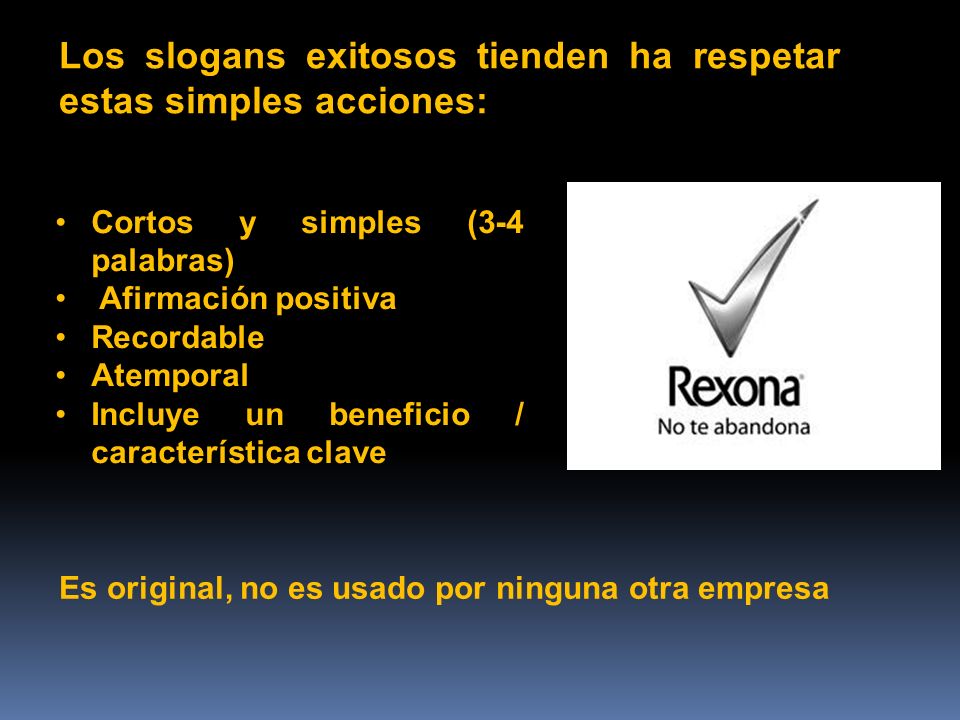 Los slogans exitosos tienden ha respetar estas simples acciones:

• Cortos y simples (3-4 palabras)
• Afirmación positiva
• Recordable
• Atemporal
• Incluye un beneficio / característica clave

Rexona
No te abandona

Es original, no es usado por ninguna otra empresa